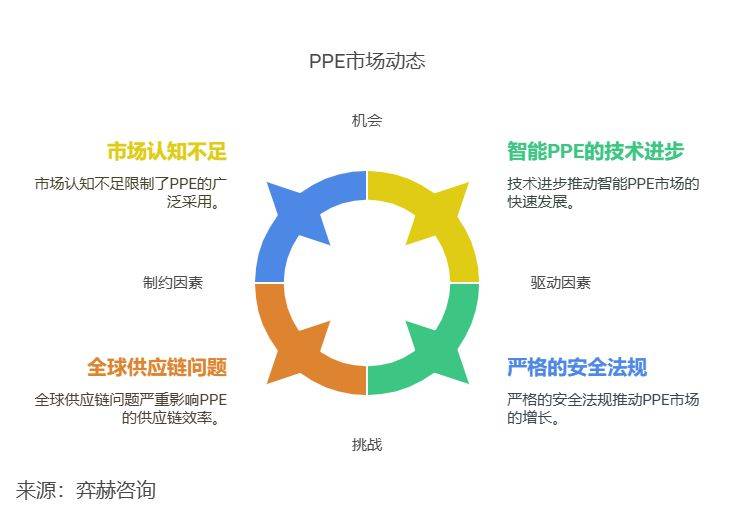 PPE市场动态

机会

市场认知不足

市场认知不足限制了PPE的广泛采用。

智能PPE的技术进步

技术进步推动智能PPE市场的快速发展。

制约因素

驱动因素

全球供应链问题

全球供应链问题严重影响PPE的供应链效率。

严格的安全法规

严格的安全法规推动PPE市场的增长。

挑战

来源：弈赫咨询